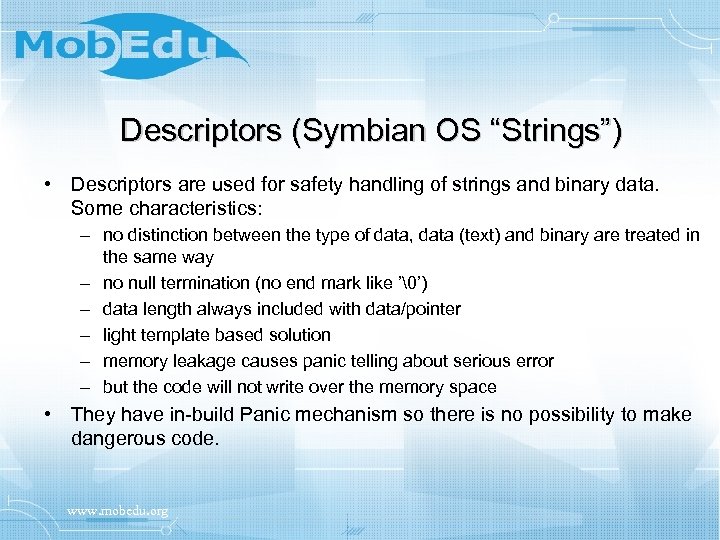 MobEdu

Descriptors (Symbian OS “Strings”)

• Descriptors are used for safety handling of strings and binary data. Some characteristics:
– no distinction between the type of data, data (text) and binary are treated in the same way
– no null termination (no end mark like ’\0’)
– data length always included with data/pointer
– light template based solution
– memory leakage causes panic telling about serious error
– but the code will not write over the memory space
• They have in-build Panic mechanism so there is no possibility to make dangerous code.

www.mobedu.org